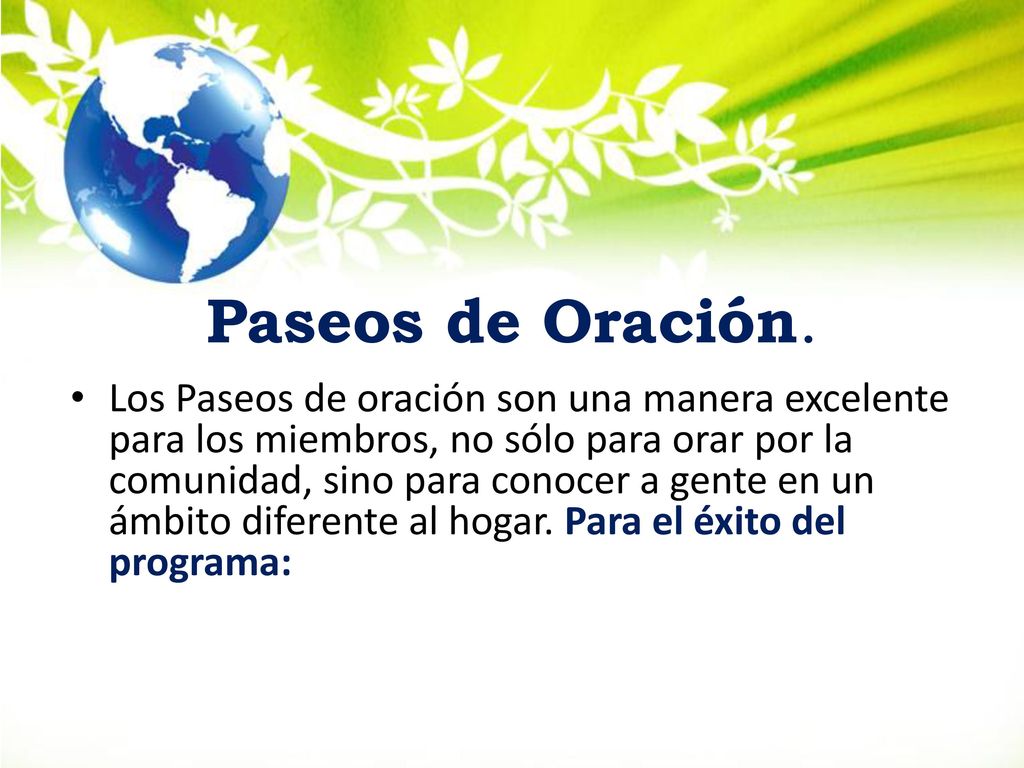 Paseos de Oración.

• Los Paseos de oración son una manera excelente para los miembros, no sólo para orar por la comunidad, sino para conocer a gente en un ámbito diferente al hogar. Para el éxito del programa: